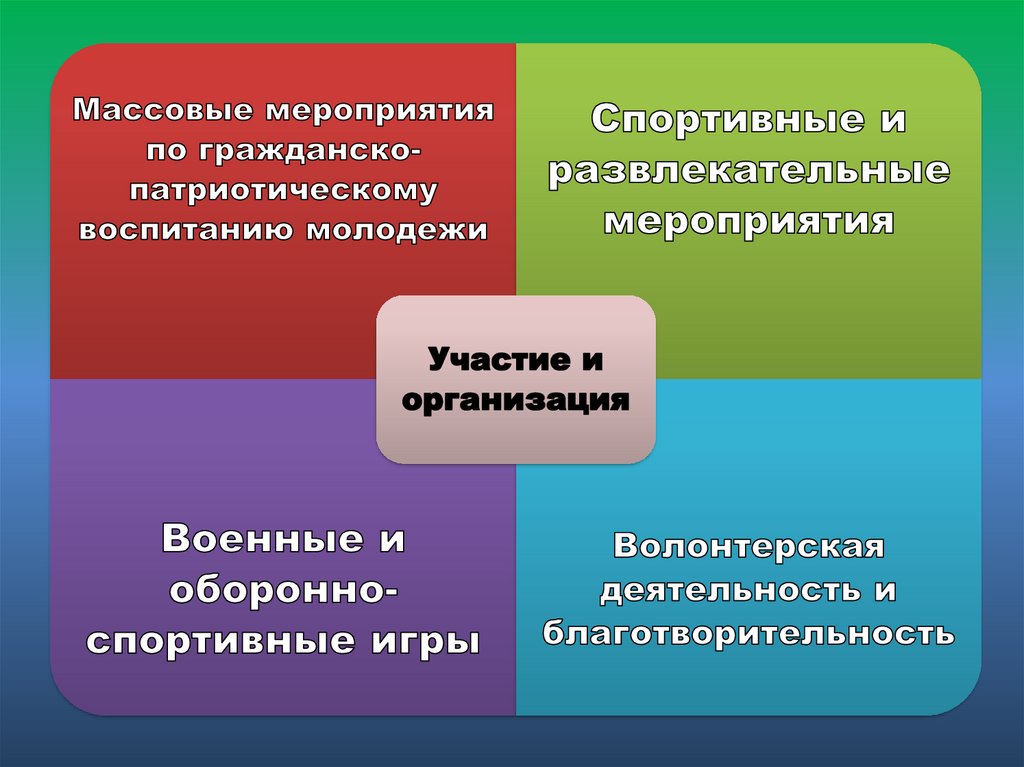 Массовые мероприятия по гражданско-патриотическому воспитанию молодежи

Спортивные и развлекательные мероприятия

Участие и организация

Военные и оборонно-спортивные игры

Волонтерская деятельность и благотворительность